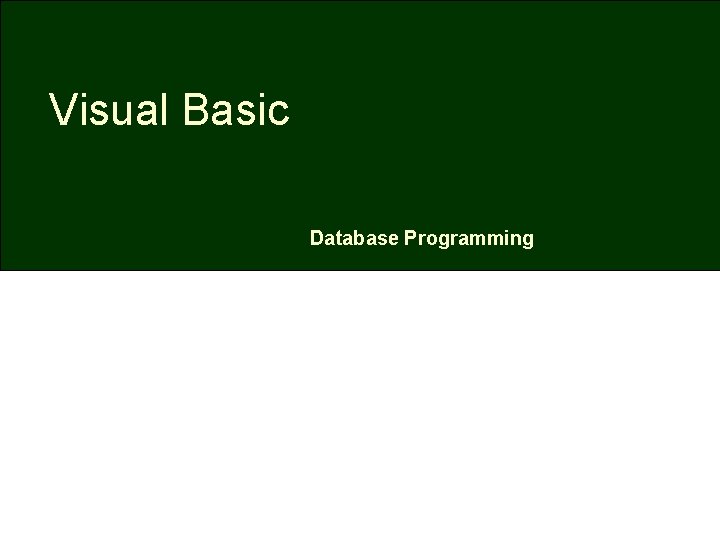 Visual Basic

Database Programming